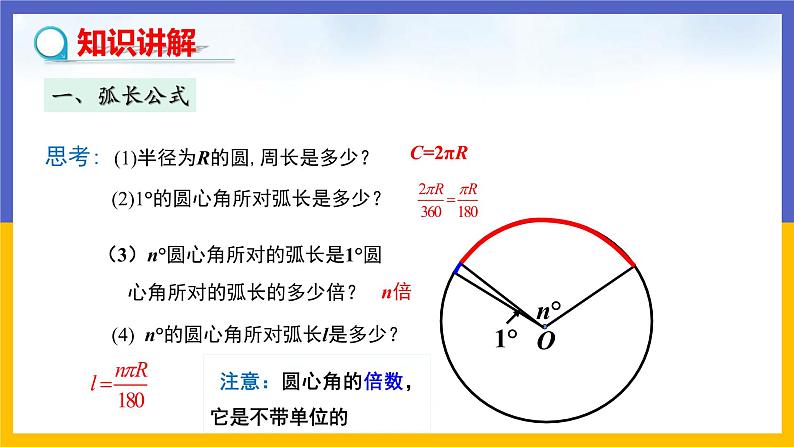 知识讲解

一、弧长公式

思考：(1)半径为$R$的圆, 周长是多少？ $C=2\pi R$

(2)1°的圆心角所对弧长是多少？ $\frac{2\pi R}{360}=\frac{\pi R}{180}$

（3）$n$°圆心角所对的弧长是1°圆心角所对的弧长的多少倍？ $n$倍

(4) $n$°的圆心角所对弧长$l$是多少？

$l=\frac{n\pi R}{180}$

注意：圆心角的倍数，它是不带单位的

$n$°

1°

$O$